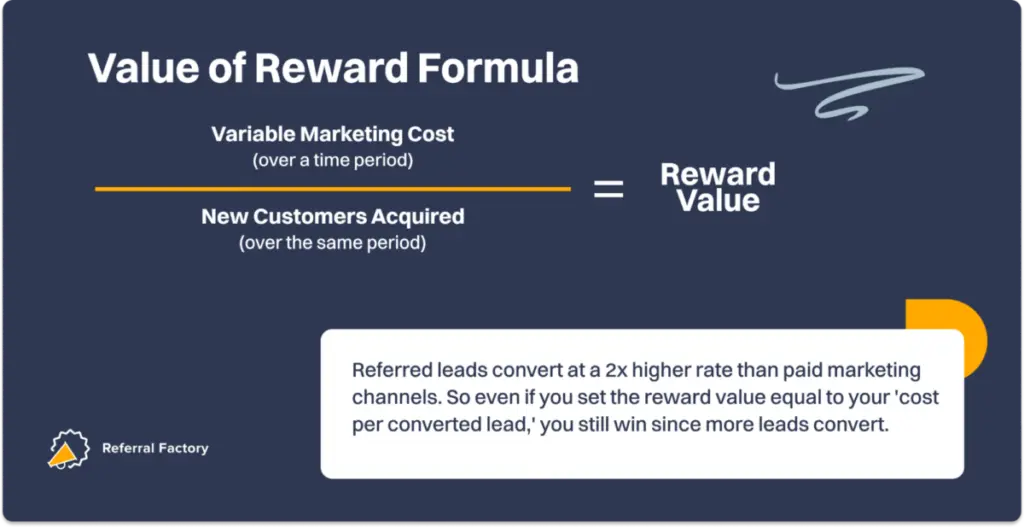 Value of Reward Formula

Variable Marketing Cost
(over a time period)

New Customers Acquired
(over the same period)

=

Reward Value

Referred leads convert at a 2x higher rate than paid marketing channels. So even if you set the reward value equal to your 'cost per converted lead,' you still win since more leads convert.

Referral Factory